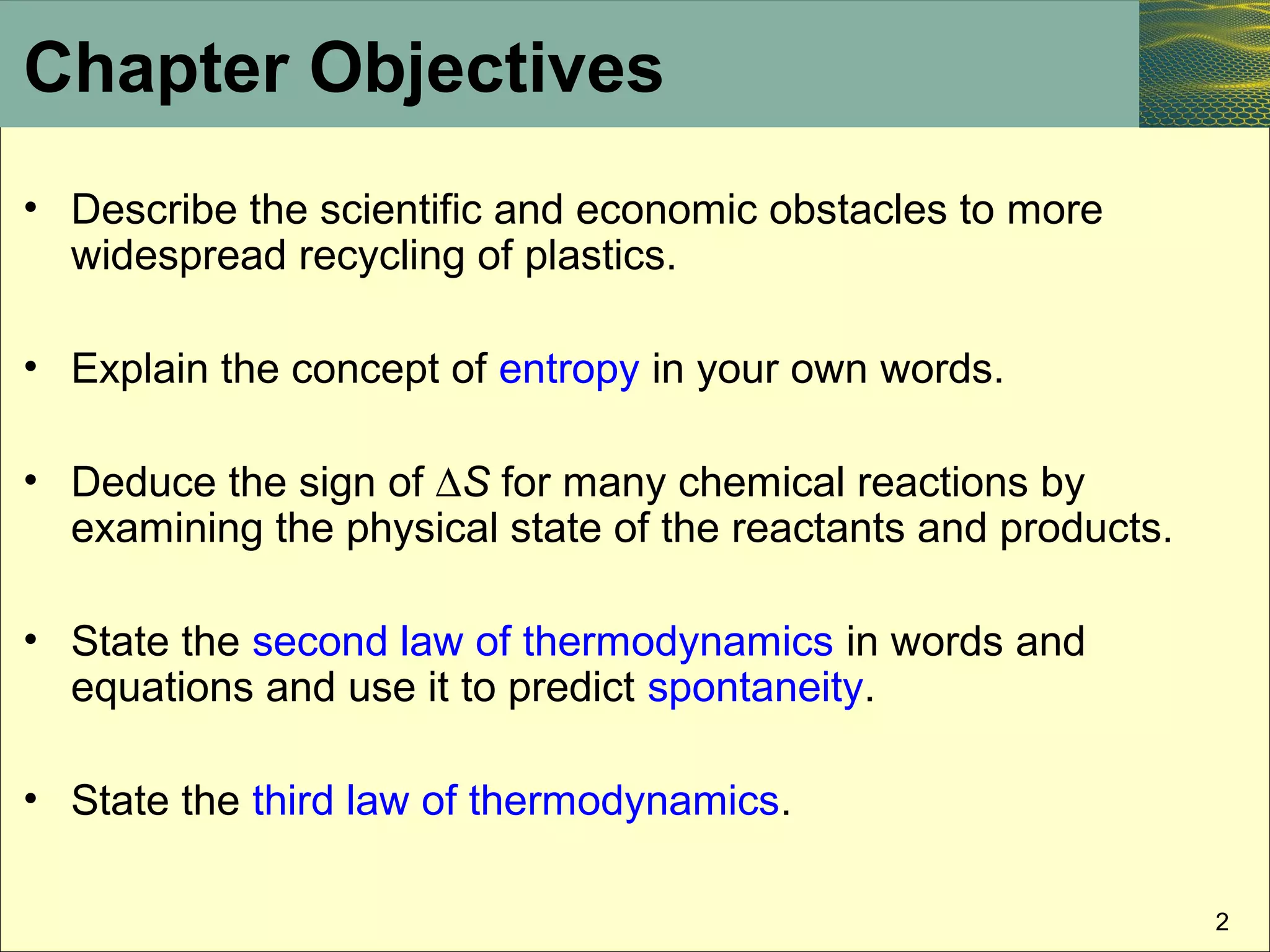 Chapter Objectives

• Describe the scientific and economic obstacles to more widespread recycling of plastics.

• Explain the concept of entropy in your own words.

• Deduce the sign of $\Delta S$ for many chemical reactions by examining the physical state of the reactants and products.

• State the second law of thermodynamics in words and equations and use it to predict spontaneity.

• State the third law of thermodynamics.

2